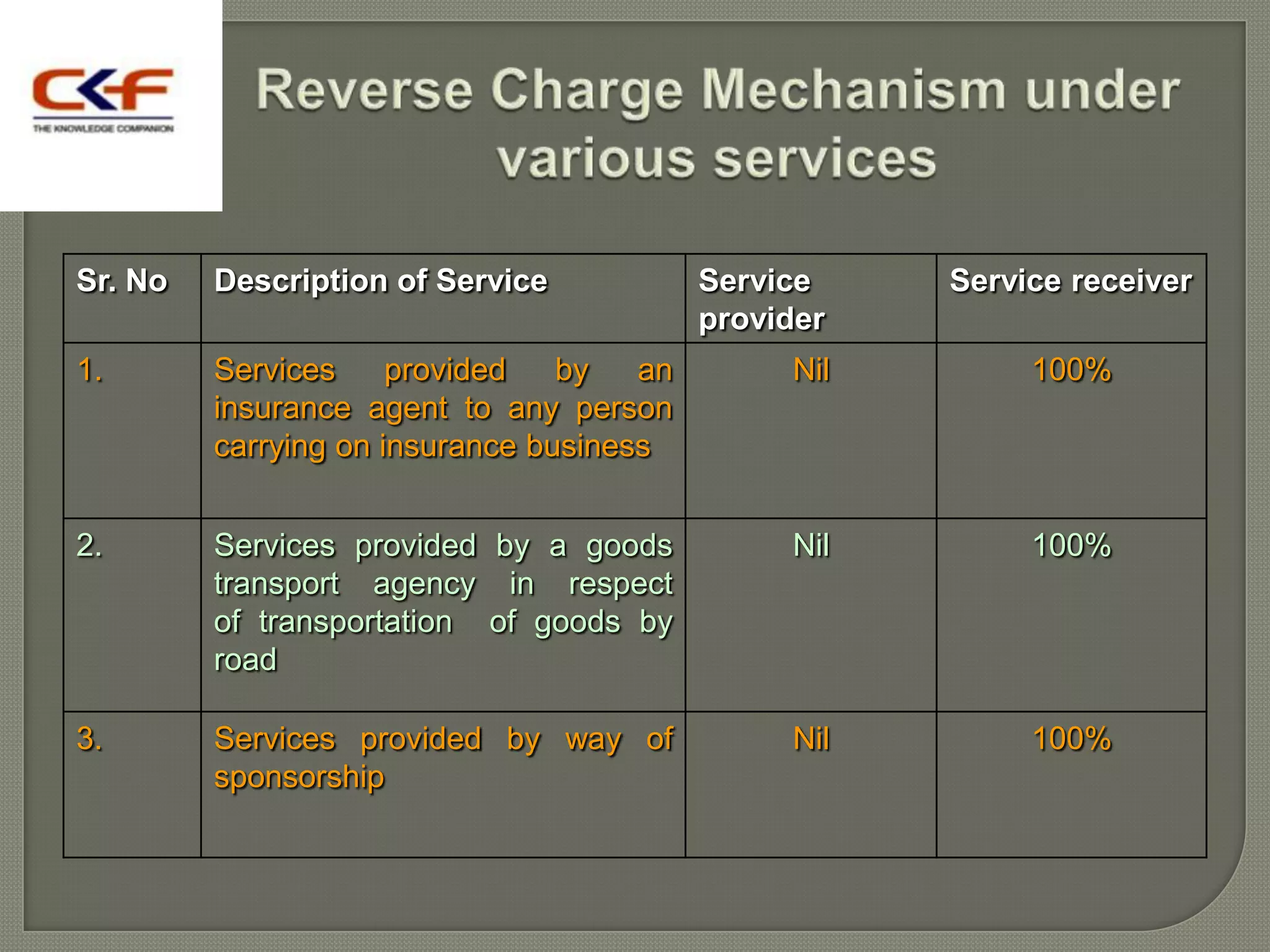 CKF
THE KNOWLEDGE COMPANION

Reverse Charge Mechanism under various services

| Sr. No | Description of Service | Service provider | Service receiver |
|---|---|---|---|
| 1. | Services provided by an insurance agent to any person carrying on insurance business | Nil | 100% |
| 2. | Services provided by a goods transport agency in respect of transportation of goods by road | Nil | 100% |
| 3. | Services provided by way of sponsorship | Nil | 100% |